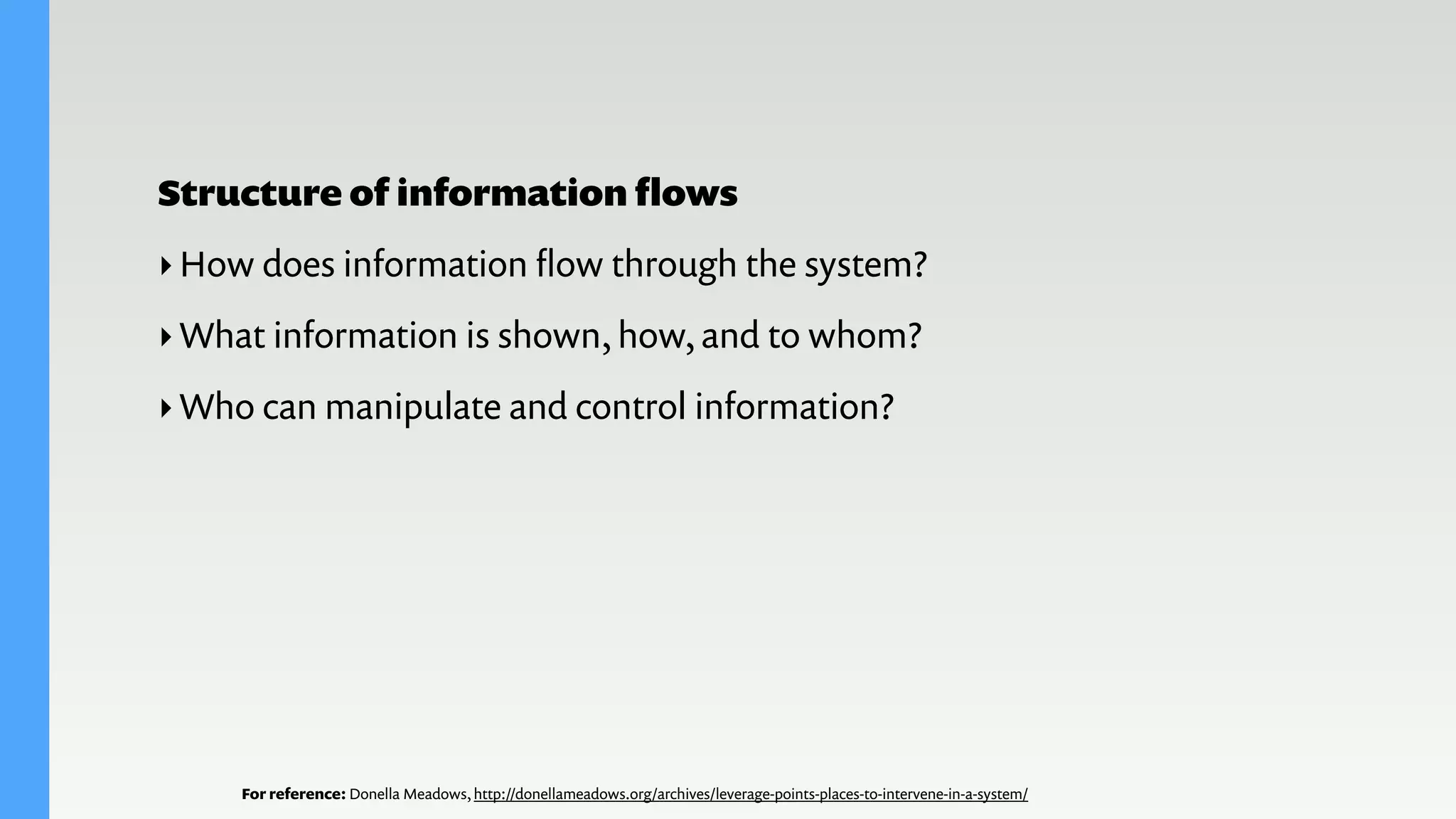 Structure of information flows

‣ How does information flow through the system?

‣ What information is shown, how, and to whom?

‣ Who can manipulate and control information?

For reference: Donella Meadows, http://donellameadows.org/archives/leverage-points-places-to-intervene-in-a-system/